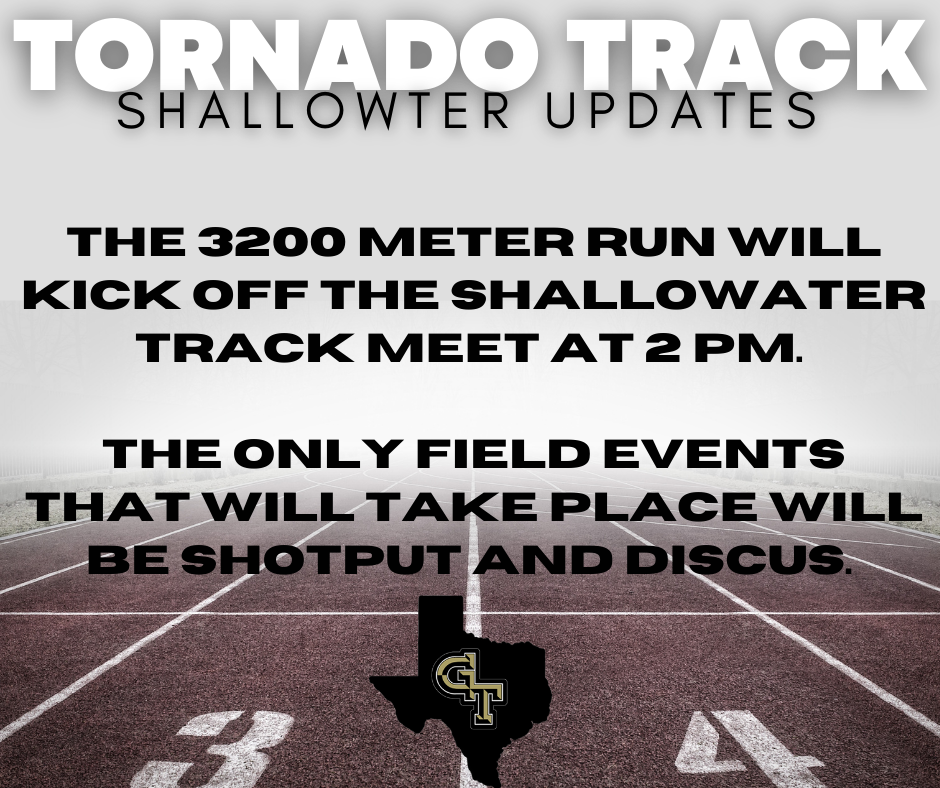 TORNADO TRACK
SHALLOWTER UPDATES

THE 3200 METER RUN WILL KICK OFF THE SHALLOWATER TRACK MEET AT 2 PM.

THE ONLY FIELD EVENTS THAT WILL TAKE PLACE WILL BE SHOTPUT AND DISCUS.

GT

3

4